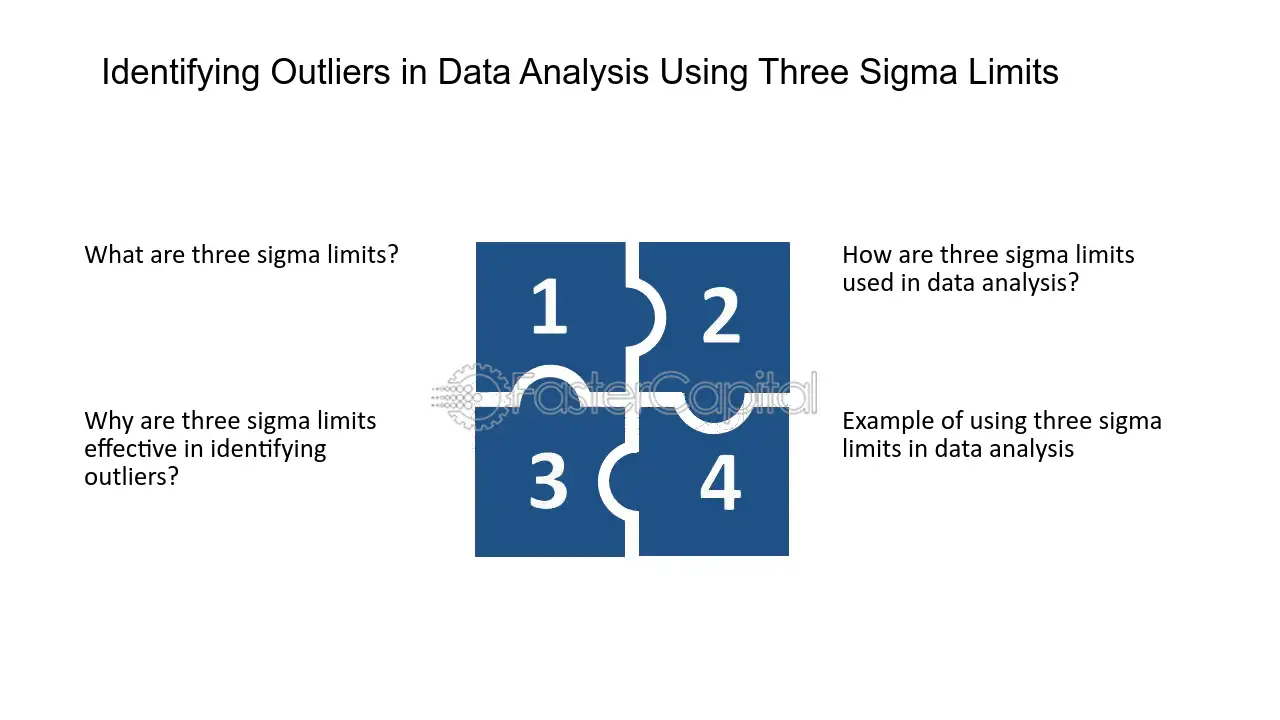 Identifying Outliers in Data Analysis Using Three Sigma Limits

What are three sigma limits?

1

2

How are three sigma limits used in data analysis?

FasterCapital

Why are three sigma limits effective in identifying outliers?

3

4

Example of using three sigma limits in data analysis